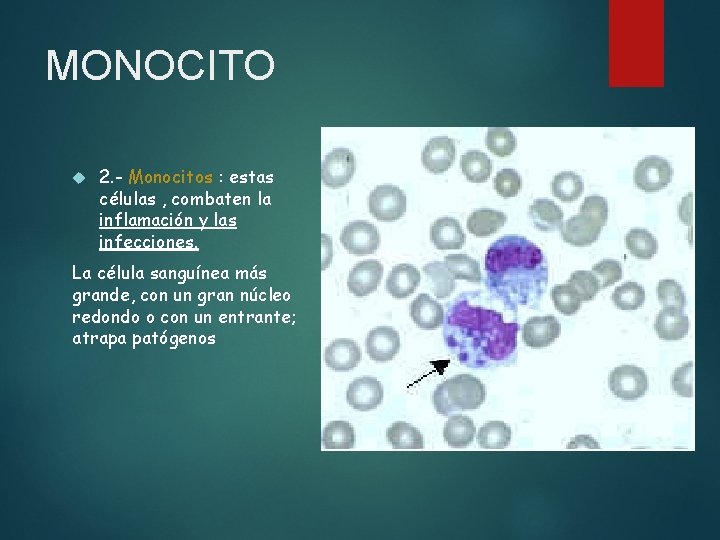 MONOCITO

2.- Monocitos : estas células , combaten la inflamación y las infecciones.

La célula sanguínea más grande, con un gran núcleo redondo o con un entrante; atrapa patógenos